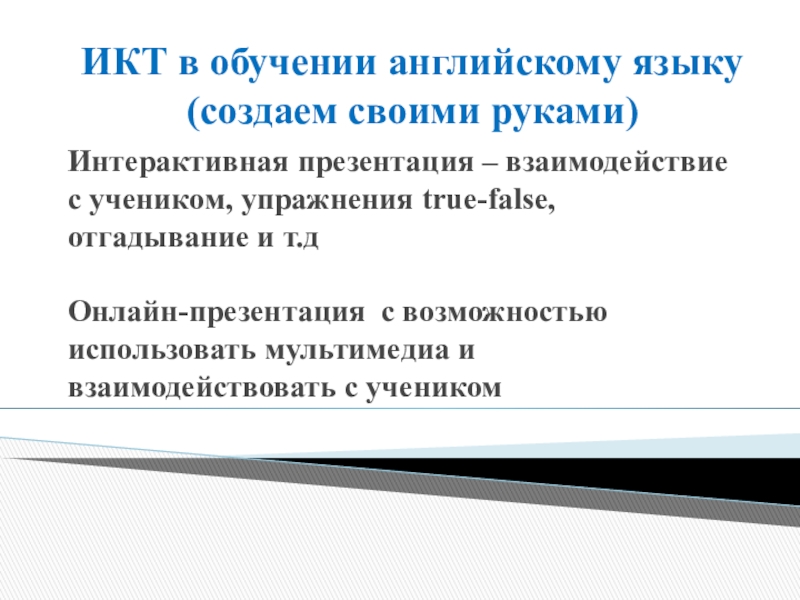 ИКТ в обучении английскому языку (создаем своими руками)

Интерактивная презентация – взаимодействие с учеником, упражнения true-false, отгадывание и т.д

Онлайн-презентация  с возможностью использовать мультимедиа и взаимодействовать с учеником